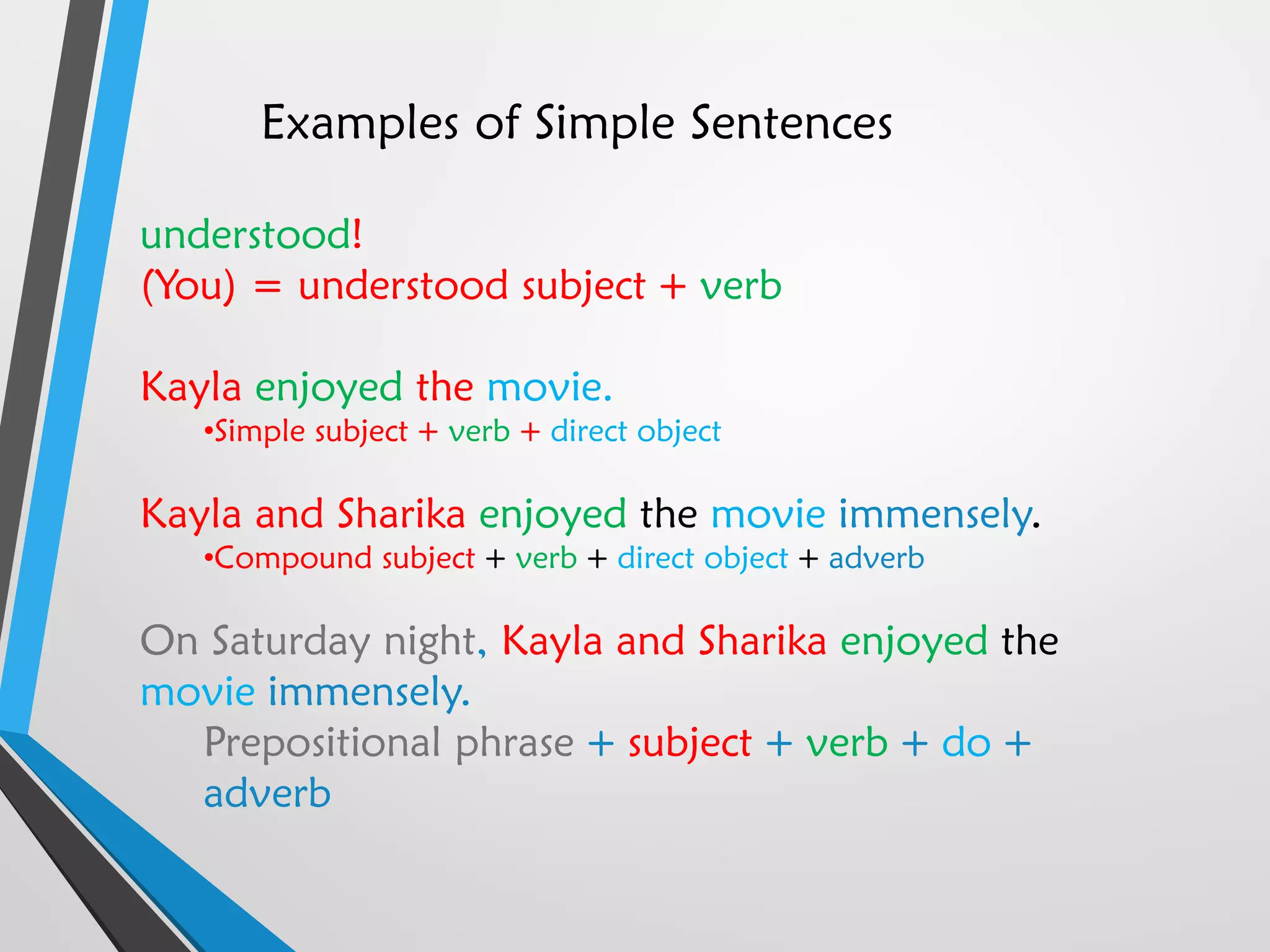 Examples of Simple Sentences

understood!
(You) = understood subject + verb

Kayla enjoyed the movie.
•Simple subject + verb + direct object

Kayla and Sharika enjoyed the movie immensely.
•Compound subject + verb + direct object + adverb

On Saturday night, Kayla and Sharika enjoyed the movie immensely.
Prepositional phrase + subject + verb + do + adverb